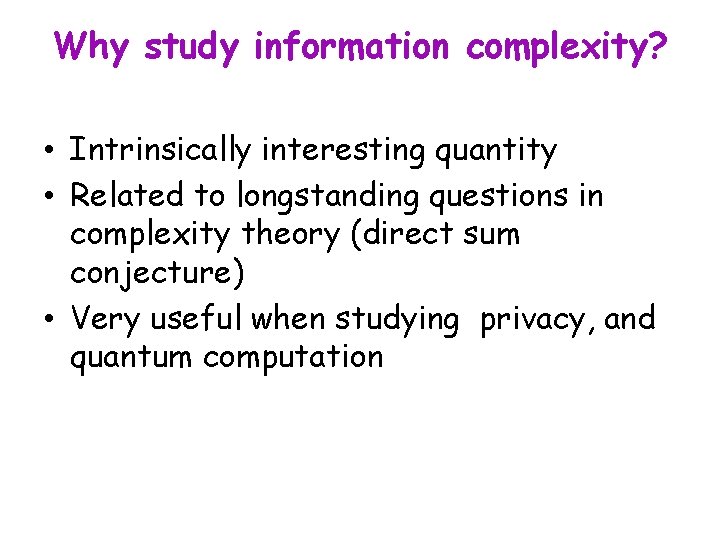 Why study information complexity?

• Intrinsically interesting quantity
• Related to longstanding questions in complexity theory (direct sum conjecture)
• Very useful when studying privacy, and quantum computation